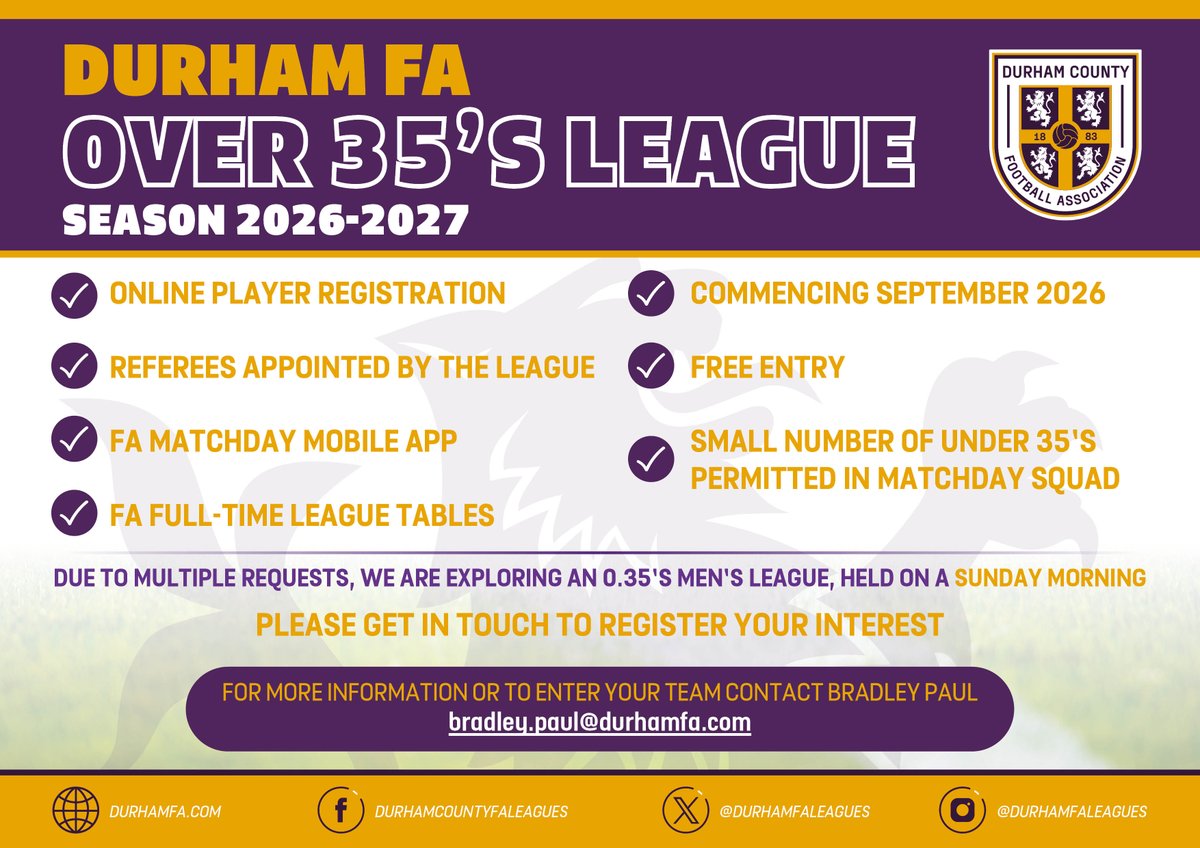 DURHAM FA
OVER 35'S LEAGUE
SEASON 2026-2027

DURHAM COUNTY
18 83
FOOTBALL ASSOCIATION

ONLINE PLAYER REGISTRATION

REFEREES APPOINTED BY THE LEAGUE

FA MATCHDAY MOBILE APP

FA FULL-TIME LEAGUE TABLES

COMMENCING SEPTEMBER 2026

FREE ENTRY

SMALL NUMBER OF UNDER 35'S PERMITTED IN MATCHDAY SQUAD

DUE TO MULTIPLE REQUESTS, WE ARE EXPLORING AN O.35'S MEN'S LEAGUE, HELD ON A SUNDAY MORNING

PLEASE GET IN TOUCH TO REGISTER YOUR INTEREST

FOR MORE INFORMATION OR TO ENTER YOUR TEAM CONTACT BRADLEY PAUL
bradley.paul@durhamfa.com

DURHAMFA.COM
DURHAMCOUNTYFALEAGUES
@DURHAMFALEAGUES
@DURHAMFALEAGUES